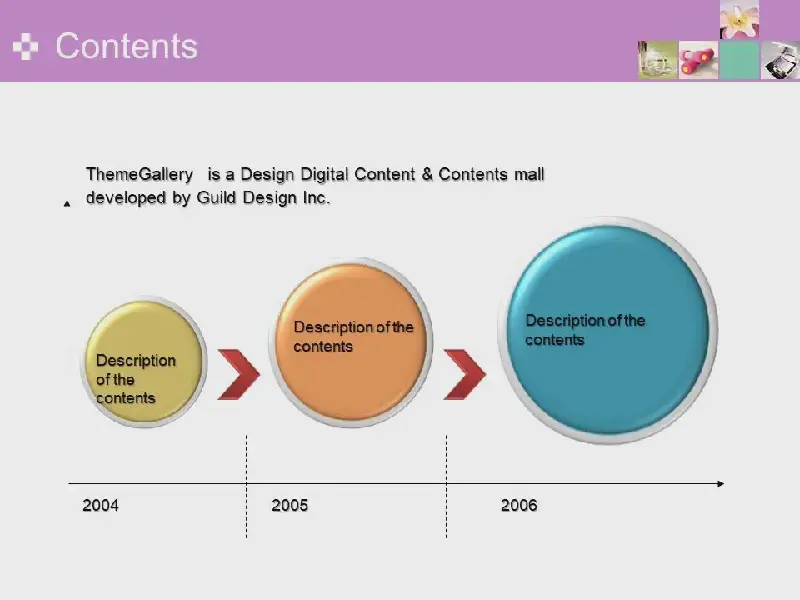 Contents

ThemeGallery is a Design Digital Content & Contents mall developed by Guild Design Inc.

Description of the contents

Description of the contents

Description of the contents

2004

2005

2006